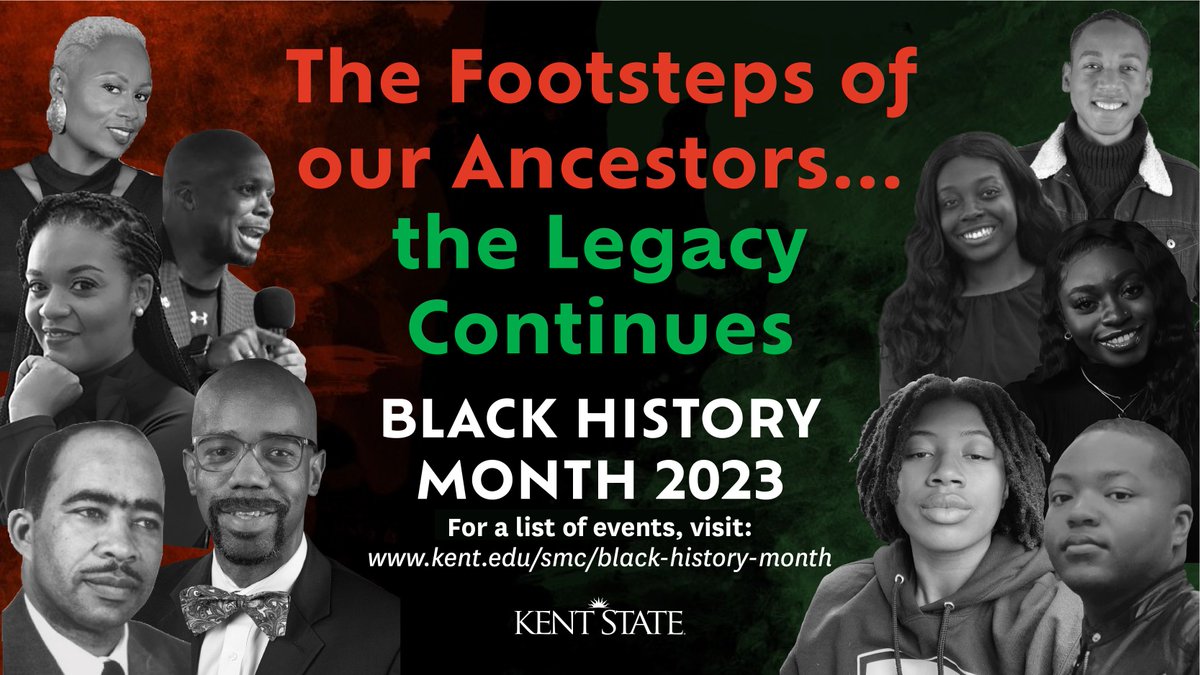 The Footsteps of our Ancestors...
the Legacy Continues

BLACK HISTORY MONTH 2023

For a list of events, visit:
www.kent.edu/smc/black-history-month

KENT STATE